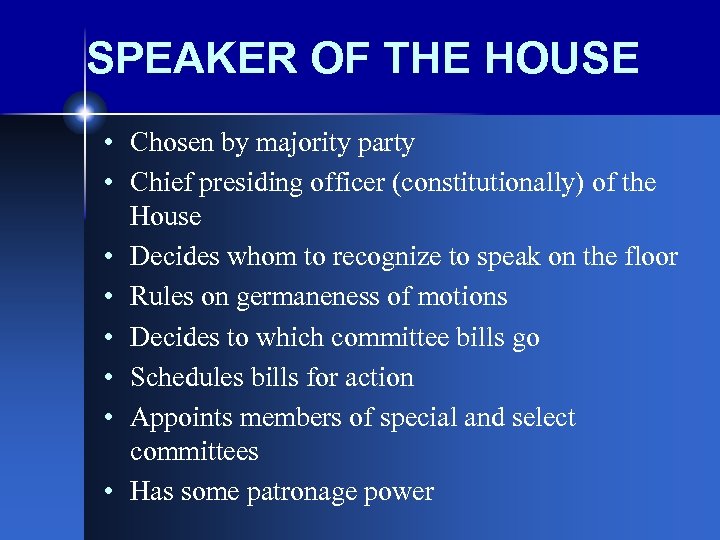 SPEAKER OF THE HOUSE

• Chosen by majority party
• Chief presiding officer (constitutionally) of the House
• Decides whom to recognize to speak on the floor
• Rules on germaneness of motions
• Decides to which committee bills go
• Schedules bills for action
• Appoints members of special and select committees
• Has some patronage power